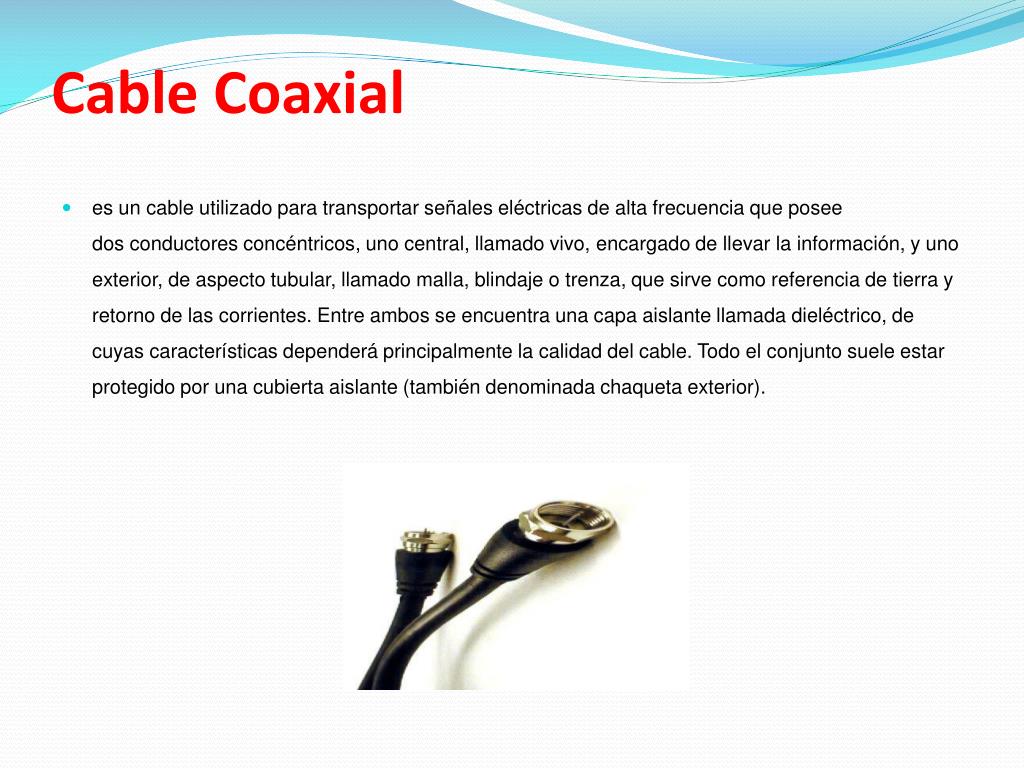 Cable Coaxial

es un cable utilizado para transportar señales eléctricas de alta frecuencia que posee dos conductores concéntricos, uno central, llamado vivo, encargado de llevar la información, y uno exterior, de aspecto tubular, llamado malla, blindaje o trenza, que sirve como referencia de tierra y retorno de las corrientes. Entre ambos se encuentra una capa aislante llamada dieléctrico, de cuyas características dependerá principalmente la calidad del cable. Todo el conjunto suele estar protegido por una cubierta aislante (también denominada chaqueta exterior).